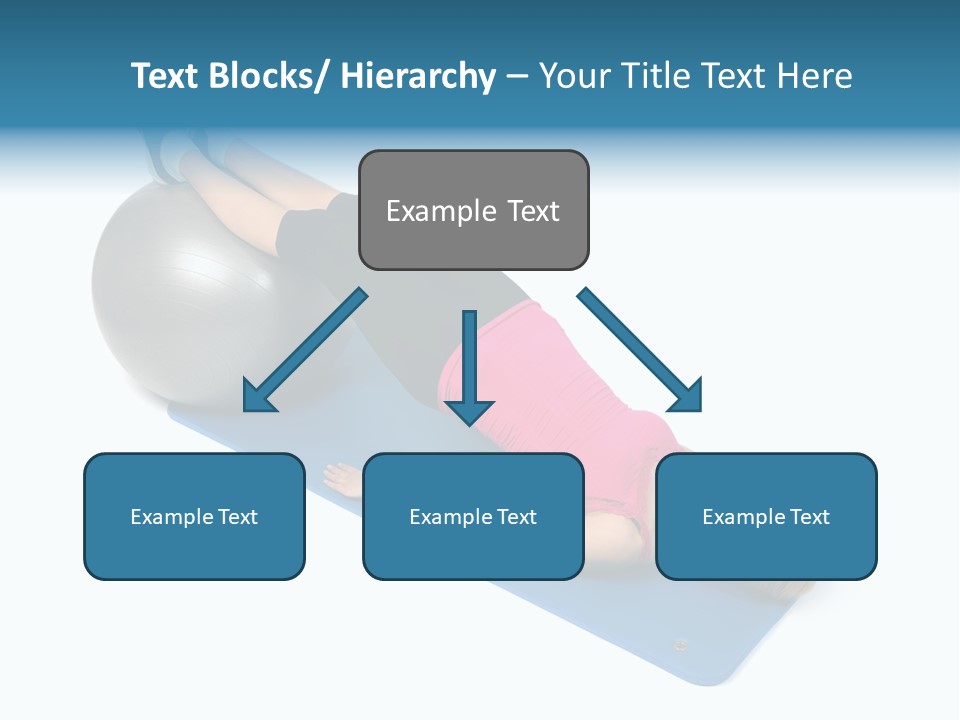 Text Blocks/ Hierarchy – Your Title Text Here

Example Text

Example Text

Example Text

Example Text